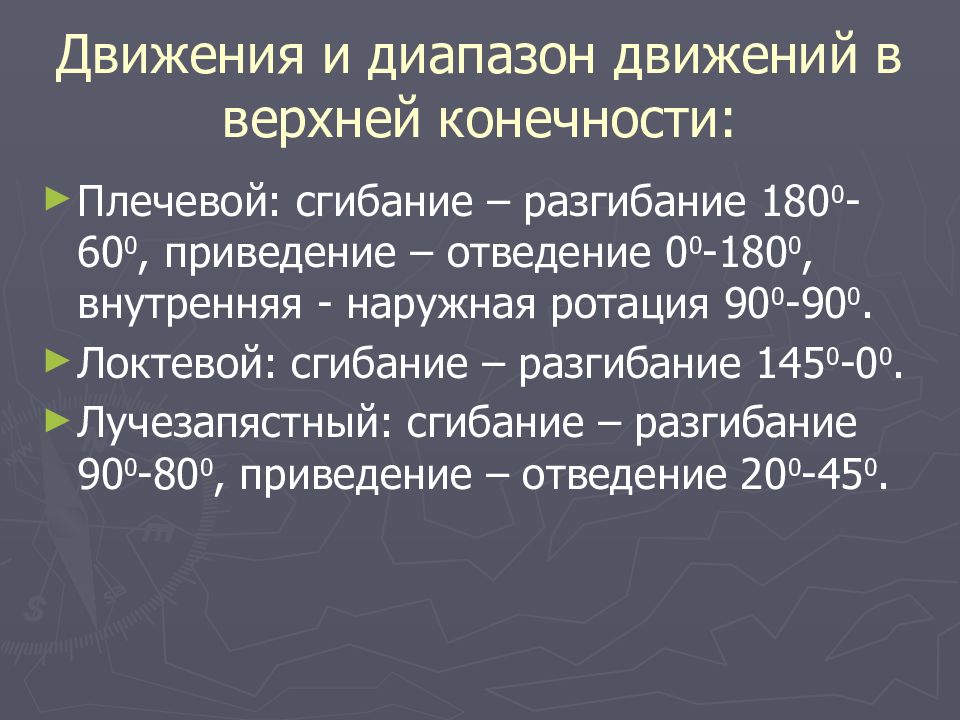 Движения и диапазон движений в верхней конечности:

► Плечевой: сгибание – разгибание $180^0$-$60^0$, приведение – отведение $0^0$-$180^0$, внутренняя - наружная ротация $90^0$-$90^0$.

► Локтевой: сгибание – разгибание $145^0$-$0^0$.

► Лучезапястный: сгибание – разгибание $90^0$-$80^0$, приведение – отведение $20^0$-$45^0$.